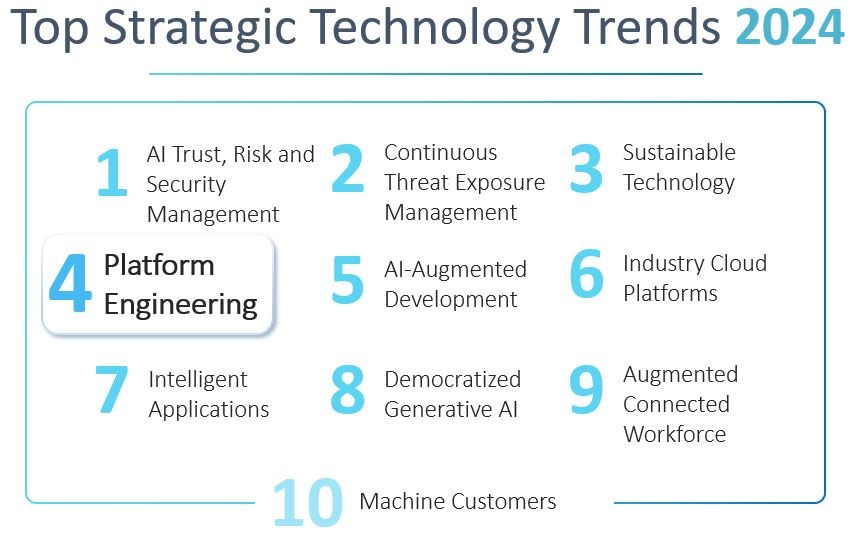 Top Strategic Technology Trends 2024

1 AI Trust, Risk and Security Management

2 Continuous Threat Exposure Management

3 Sustainable Technology

4 Platform Engineering

5 AI-Augmented Development

6 Industry Cloud Platforms

7 Intelligent Applications

8 Democratized Generative AI

9 Augmented Connected Workforce

10 Machine Customers